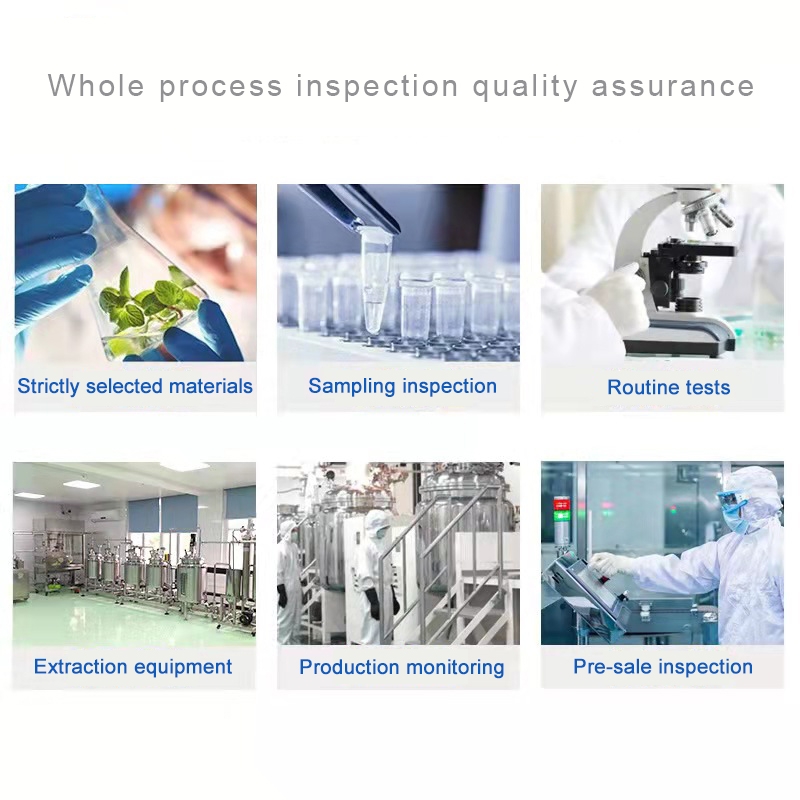 Whole process inspection quality assurance

Strictly selected materials

Sampling inspection

Routine tests

Extraction equipment

Production monitoring

Pre-sale inspection